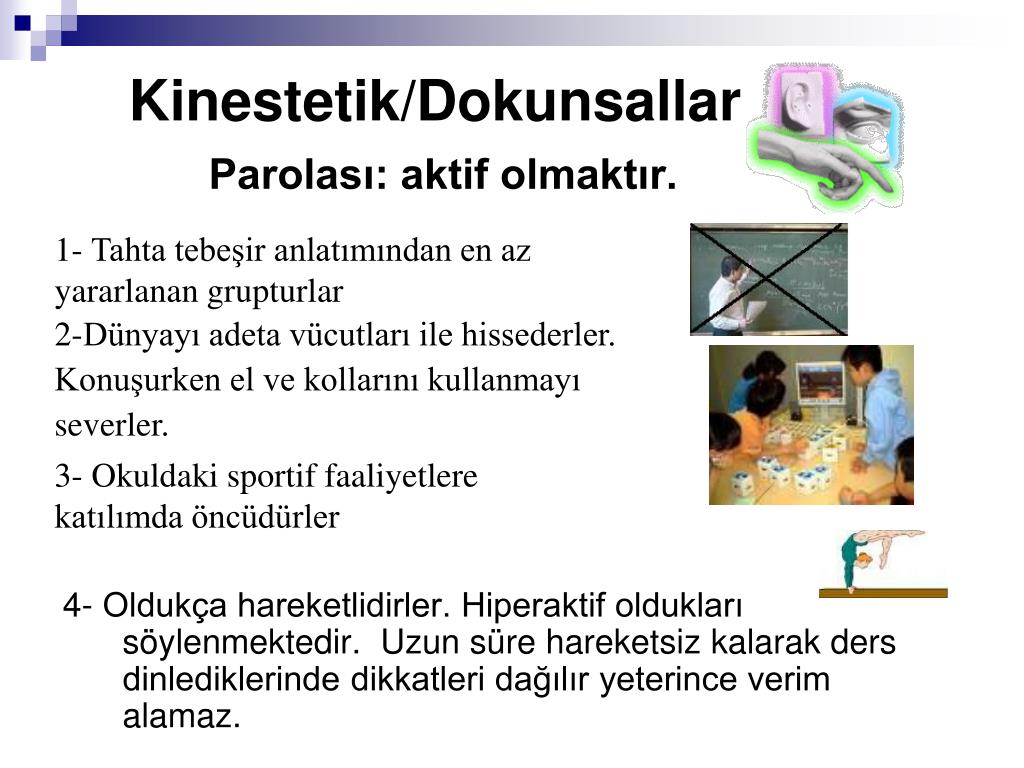 Kinestetik/Dokunsallar

Parolası: aktif olmaktır.

1- Tahta tebeşir anlatımından en az yararlanan grupturlar

2-Dünyayı adeta vücutları ile hissederler. Konuşurken el ve kollarını kullanmayı severler.

3- Okuldaki sportif faaliyetlere katılımda öncüdürler

4- Oldukça hareketlidirler. Hiperaktif oldukları söylenmektedir. Uzun süre hareketsiz kalarak ders dinlediklerinde dikkatleri dağılır yeterince verim alamaz.